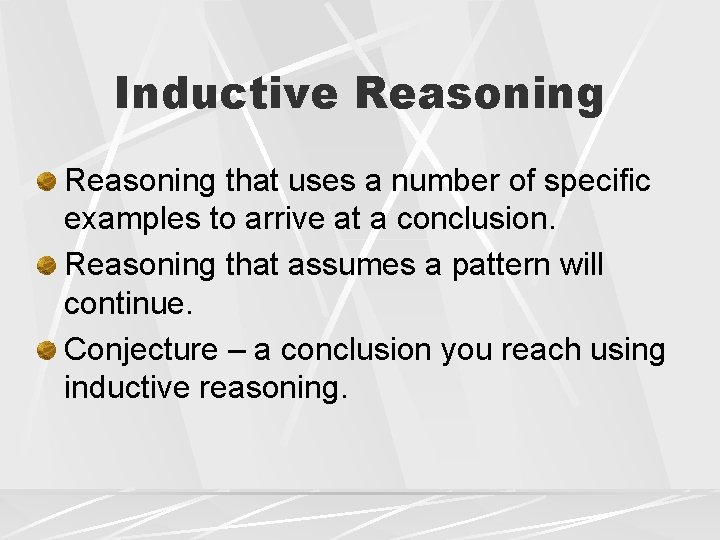 Inductive Reasoning

Reasoning that uses a number of specific examples to arrive at a conclusion.

Reasoning that assumes a pattern will continue.

Conjecture – a conclusion you reach using inductive reasoning.